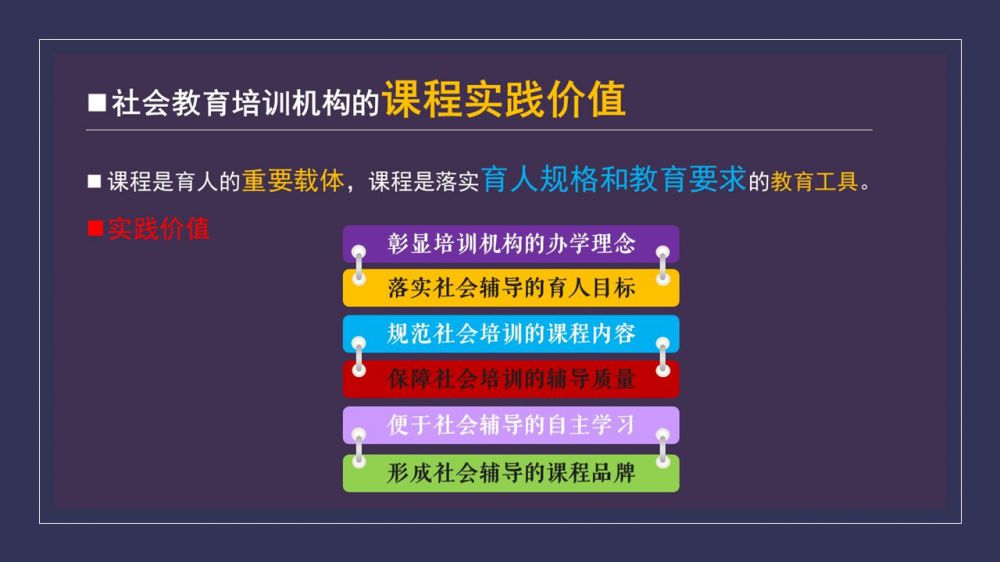 ■社会教育培训机构的课程实践价值

■课程是育人的重要载体，课程是落实育人规格和教育要求的教育工具。

■实践价值

彰显培训机构的办学理念

落实社会辅导的育人目标

规范社会培训的课程内容

保障社会培训的辅导质量

便于社会辅导的自主学习

形成社会辅导的课程品牌